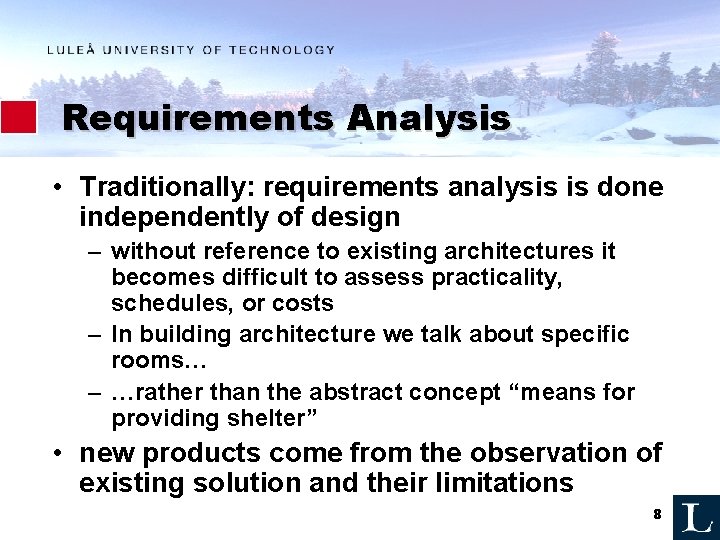 LULEÅ UNIVERSITY OF TECHNOLOGY

Requirements Analysis

• Traditionally: requirements analysis is done independently of design
– without reference to existing architectures it becomes difficult to assess practicality, schedules, or costs
– In building architecture we talk about specific rooms…
– …rather than the abstract concept “means for providing shelter”
• new products come from the observation of existing solution and their limitations

8

L